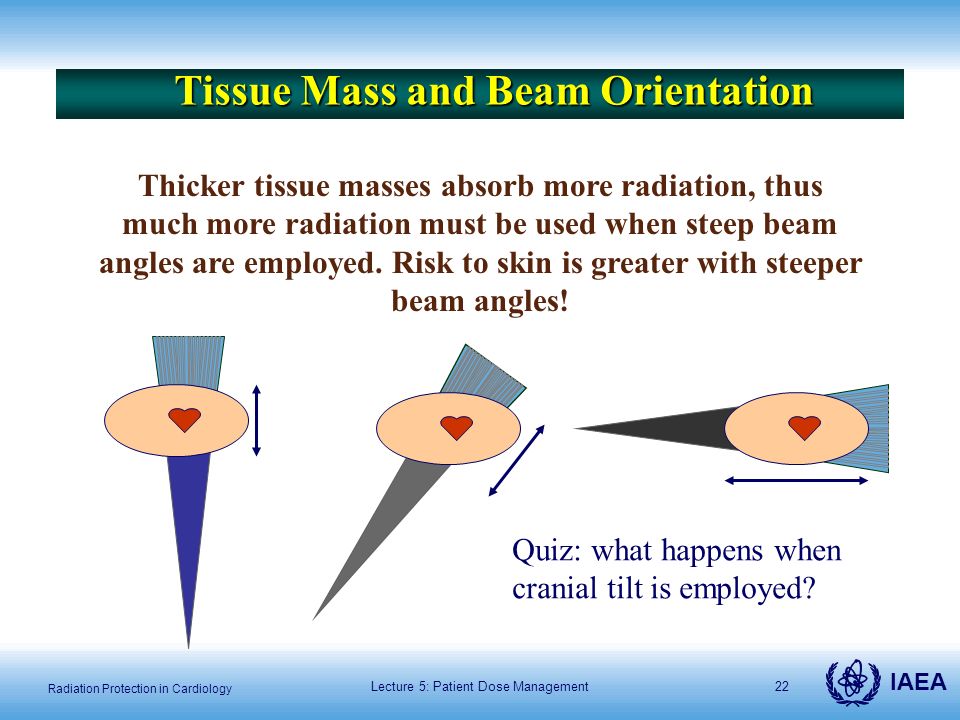 Tissue Mass and Beam Orientation

Thicker tissue masses absorb more radiation, thus much more radiation must be used when steep beam angles are employed. Risk to skin is greater with steeper beam angles!

Quiz: what happens when cranial tilt is employed?

Radiation Protection in Cardiology

Lecture 5: Patient Dose Management

22

IAEA